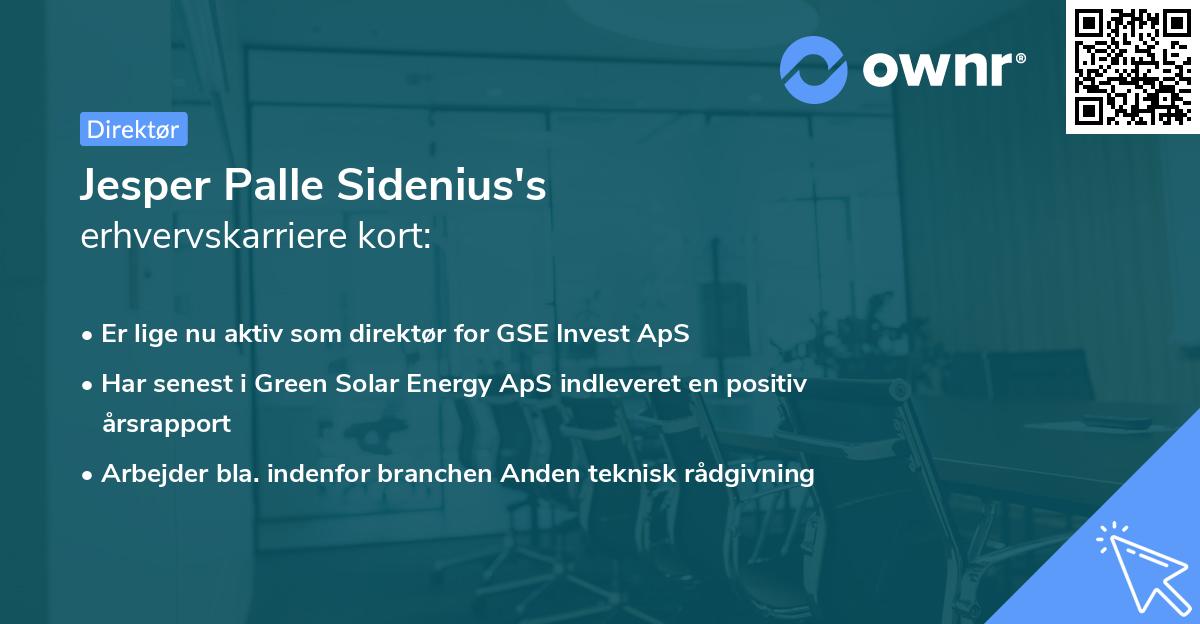 ownr®

Direktør

Jesper Palle Sidenius's
erhvervskarriere kort:

• Er lige nu aktiv som direktør for GSE Invest ApS
• Har senest i Green Solar Energy ApS indleveret en positiv årsrapport
• Arbejder bla. indenfor branchen Anden teknisk rådgivning